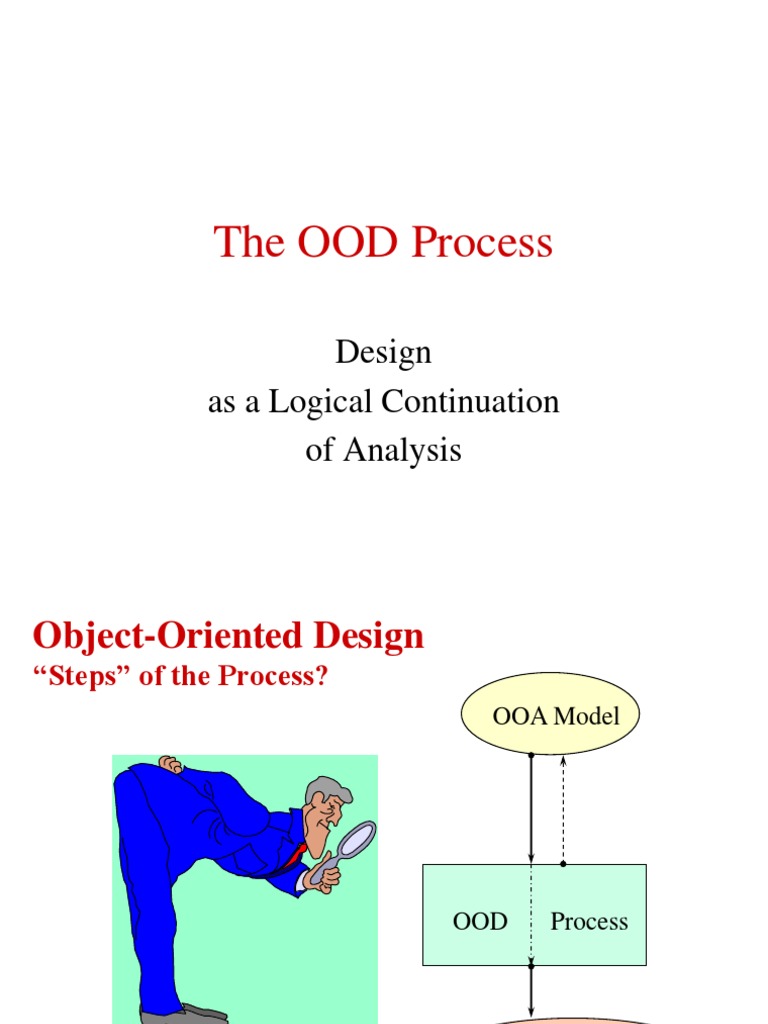 The OOD Process

Design
as a Logical Continuation
of Analysis

Object-Oriented Design
“Steps” of the Process?

OOA Model

OOD Process